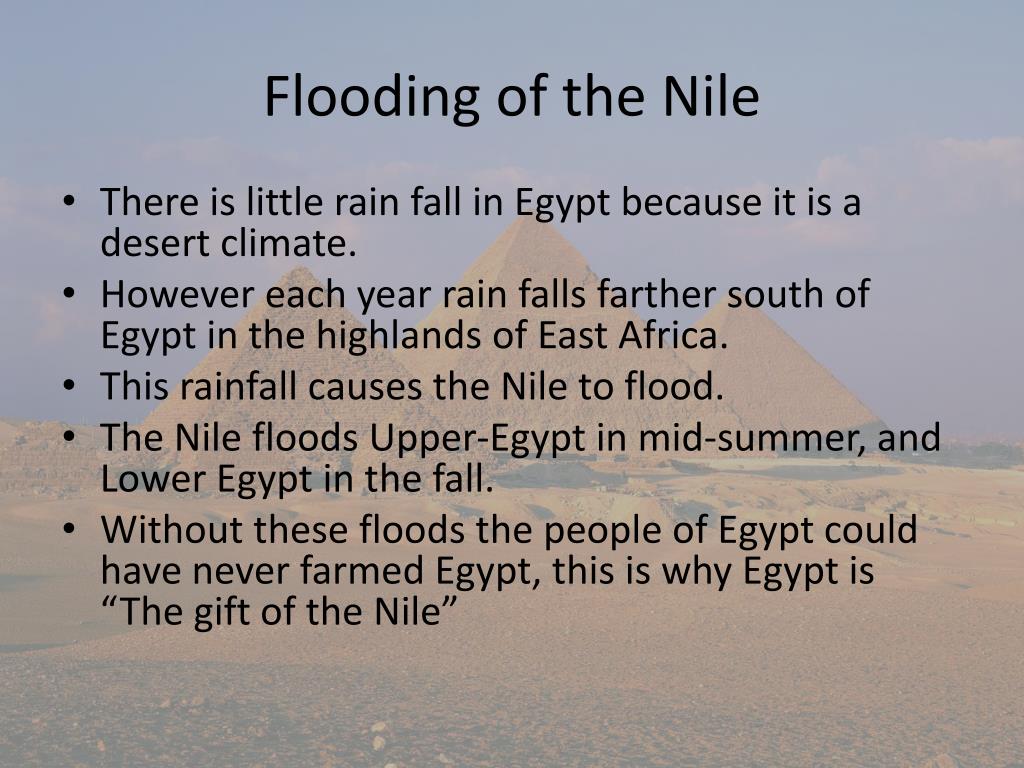 Flooding of the Nile

• There is little rain fall in Egypt because it is a desert climate.
• However each year rain falls farther south of Egypt in the highlands of East Africa.
• This rainfall causes the Nile to flood.
• The Nile floods Upper-Egypt in mid-summer, and Lower Egypt in the fall.
• Without these floods the people of Egypt could have never farmed Egypt, this is why Egypt is “The gift of the Nile”